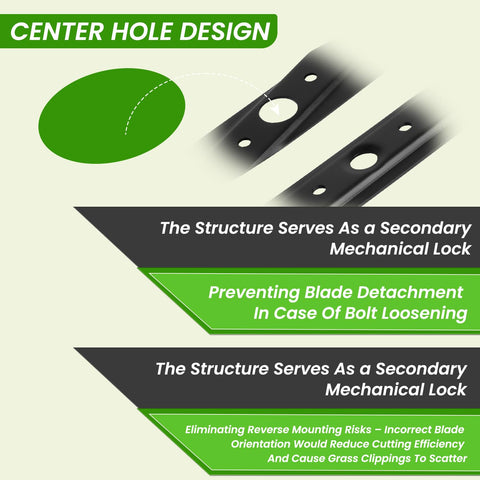 CENTER HOLE DESIGN

The Structure Serves As a Secondary Mechanical Lock

Preventing Blade Detachment In Case Of Bolt Loosening

The Structure Serves As a Secondary Mechanical Lock

Eliminating Reverse Mounting Risks – Incorrect Blade Orientation Would Reduce Cutting Efficiency And Cause Grass Clippings To Scatter